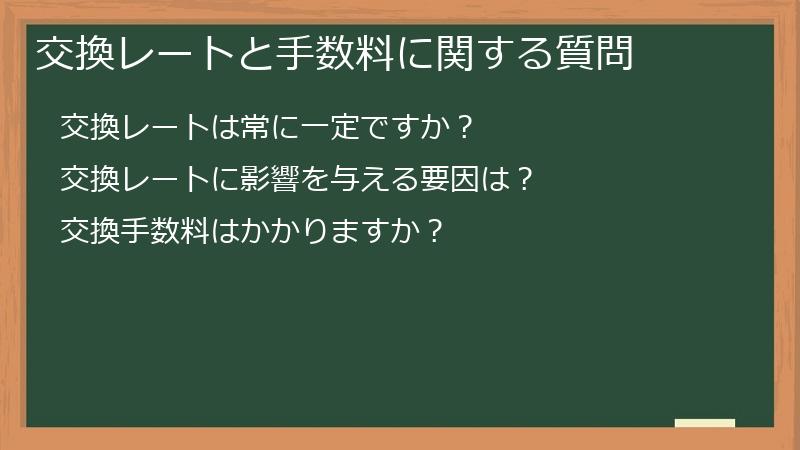 交換レートと手数料に関する質問

交換レートは常に一定ですか？

交換レートに影響を与える要因は？

交換手数料はかかりますか？